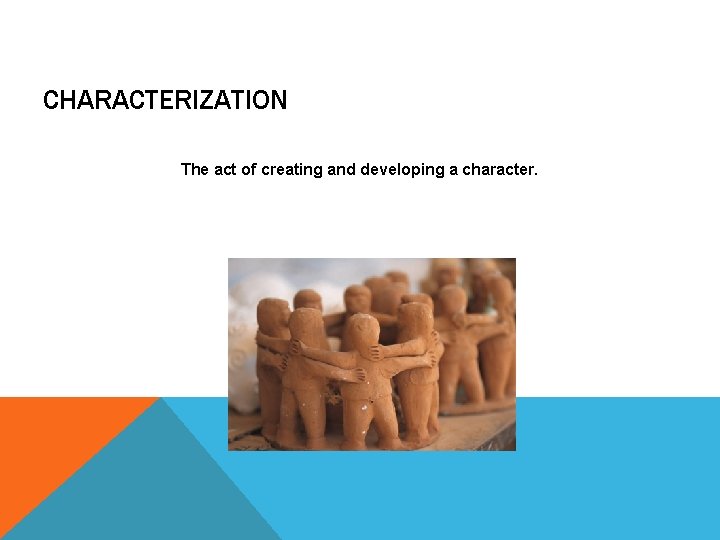 CHARACTERIZATION

The act of creating and developing a character.